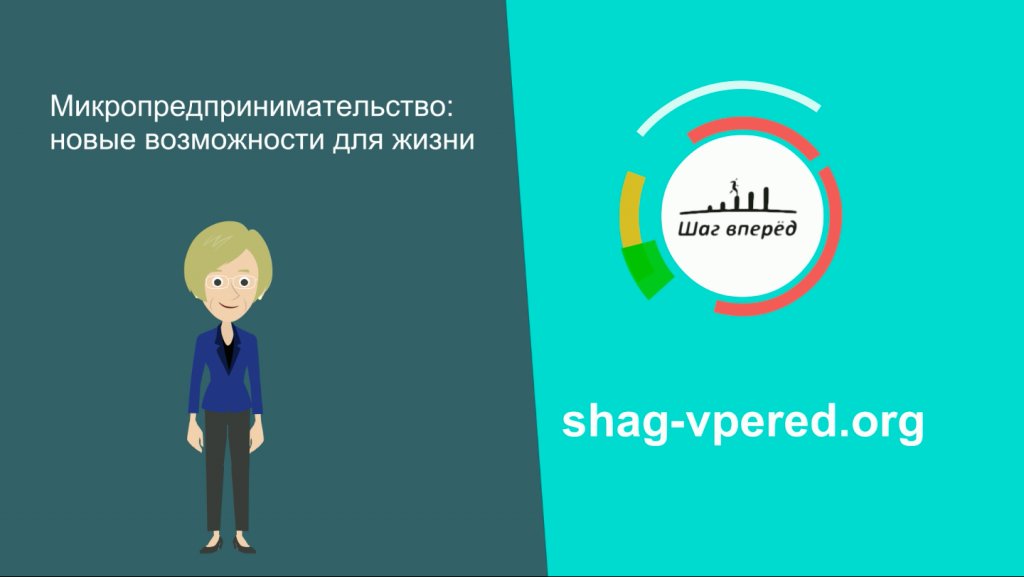 Микропредпринимательство: новые возможности для жизни

Шаг вперёд

shag-vpered.org